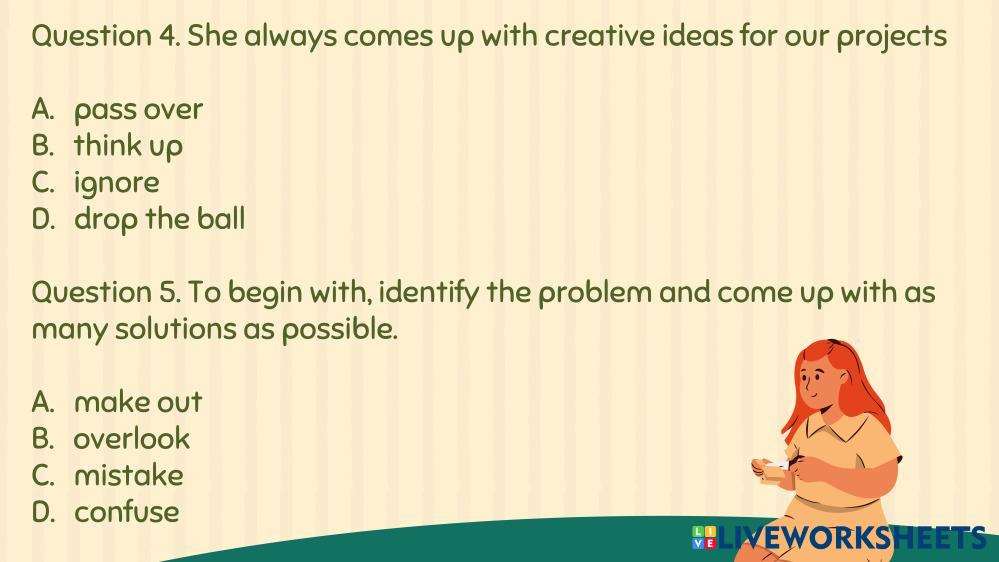 Question 4. She always comes up with creative ideas for our projects

A. pass over
B. think up
C. ignore
D. drop the ball

Question 5. To begin with, identify the problem and come up with as many solutions as possible.

A. make out
B. overlook
C. mistake
D. confuse

LIVEWORKSHEETS